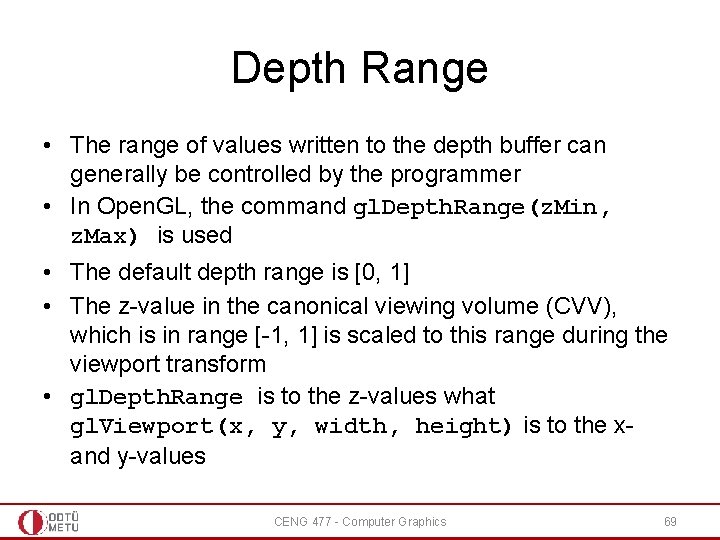 Depth Range

• The range of values written to the depth buffer can generally be controlled by the programmer
• In OpenGL, the command glDepthRange(zMin, zMax) is used
• The default depth range is [0, 1]
• The z-value in the canonical viewing volume (CVV), which is in range [-1, 1] is scaled to this range during the viewport transform
• glDepthRange is to the z-values what glViewport(x, y, width, height) is to the x- and y-values

ODTÜ METU
CENG 477 - Computer Graphics
69